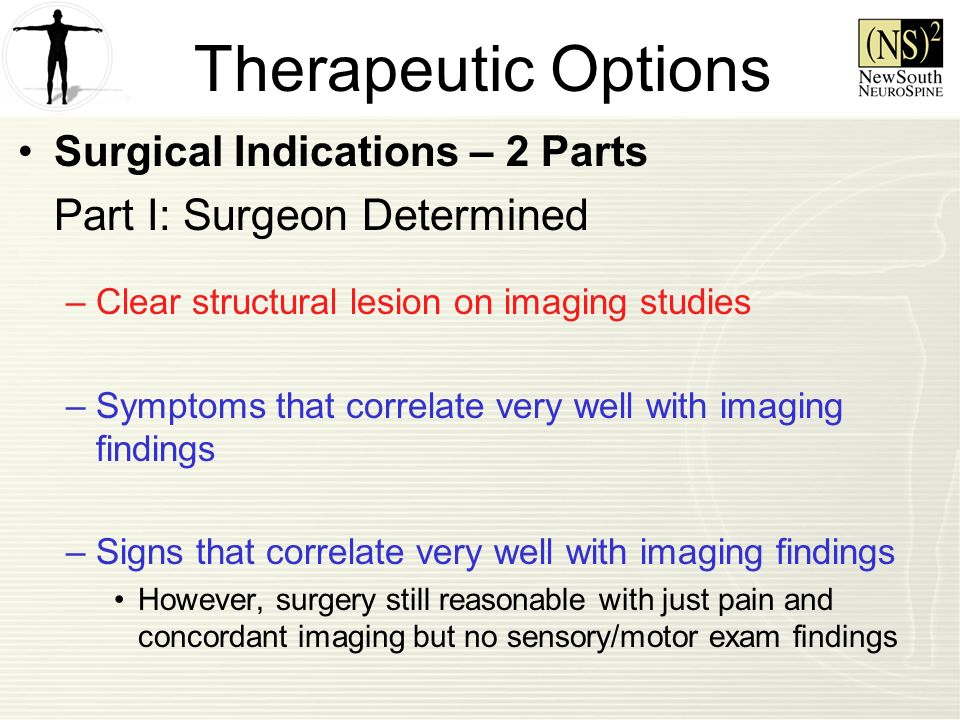 Therapeutic Options

$(NS)^2$ NewSouth NeuroSpine

• Surgical Indications – 2 Parts
Part I: Surgeon Determined

– Clear structural lesion on imaging studies

– Symptoms that correlate very well with imaging findings

– Signs that correlate very well with imaging findings
• However, surgery still reasonable with just pain and concordant imaging but no sensory/motor exam findings